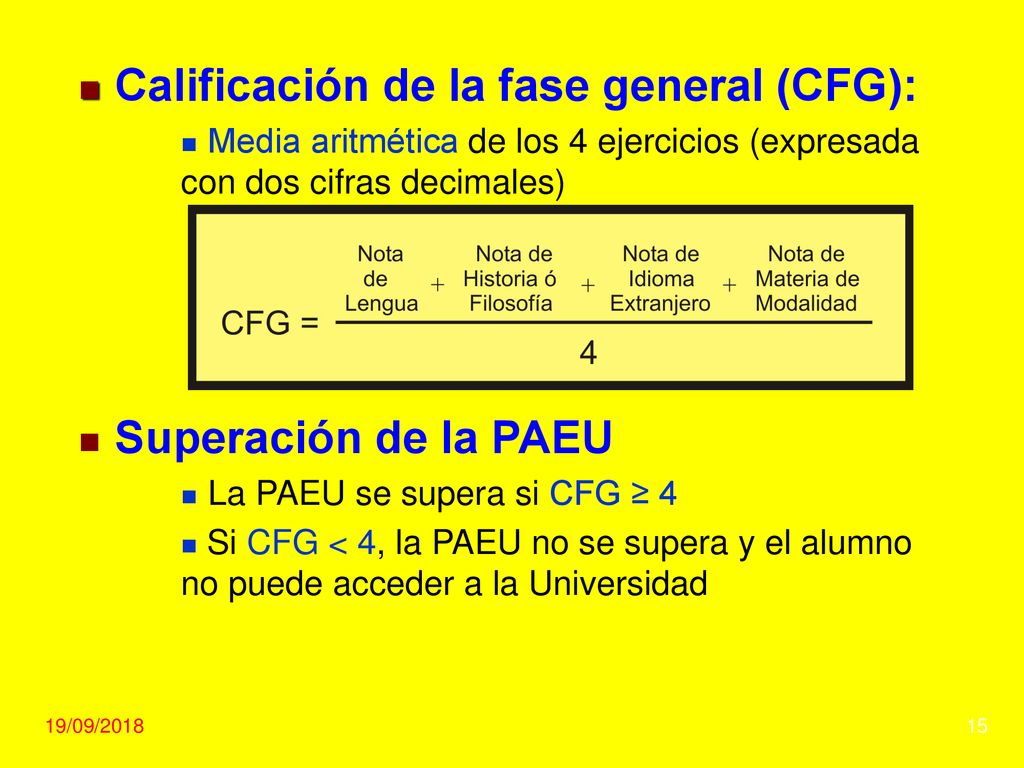 Calificación de la fase general (CFG):

Media aritmética de los 4 ejercicios (expresada con dos cifras decimales)

$\text{CFG} = \frac{\text{Nota de Lengua} + \text{Nota de Historia ó Filosofía} + \text{Nota de Idioma Extranjero} + \text{Nota de Materia de Modalidad}}{4}$

Superación de la PAEU

La PAEU se supera si CFG ≥ 4

Si CFG < 4, la PAEU no se supera y el alumno no puede acceder a la Universidad

19/09/2018

15